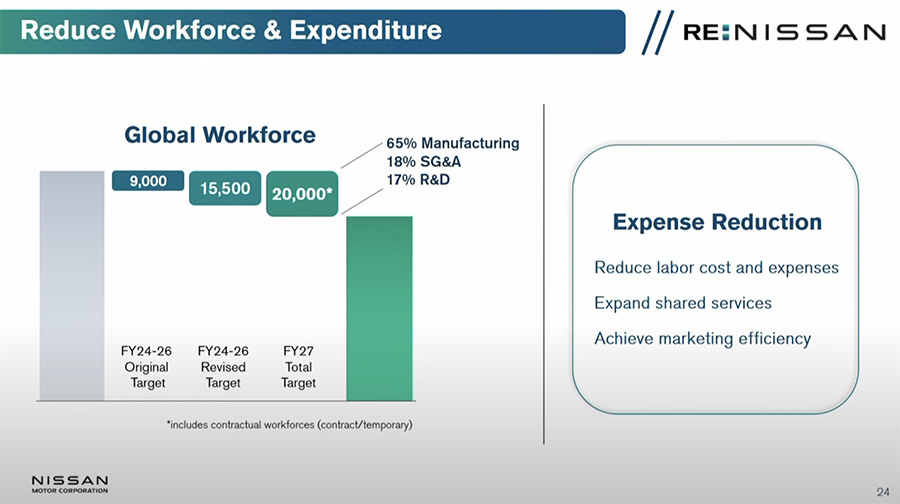 Reduce Workforce & Expenditure

RE:NISSAN

Global Workforce

9,000

15,500

20,000*

65% Manufacturing
18% SG&A
17% R&D

FY24-26 Original Target

FY24-26 Revised Target

FY27 Total Target

*includes contractual workforces (contract/temporary)

Expense Reduction

Reduce labor cost and expenses

Expand shared services

Achieve marketing efficiency

NISSAN
MOTOR CORPORATION

24